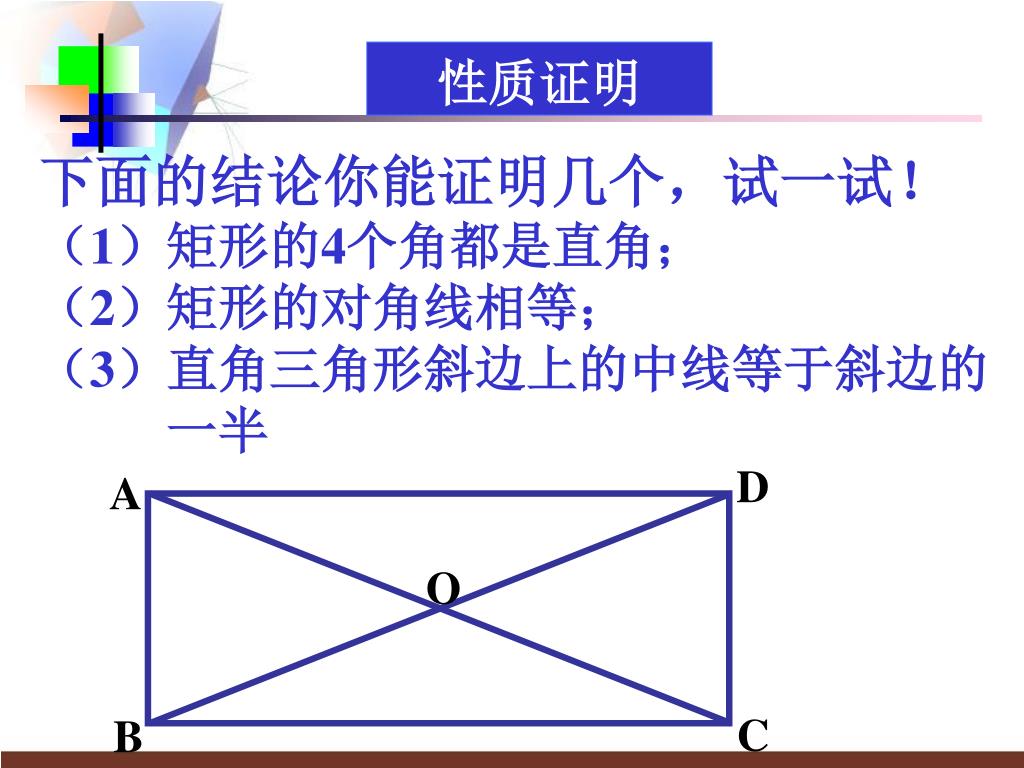 性质证明

下面的结论你能证明几个，试一试！
（1）矩形的4个角都是直角；
（2）矩形的对角线相等；
（3）直角三角形斜边上的中线等于斜边的一半

A
D
O
B
C